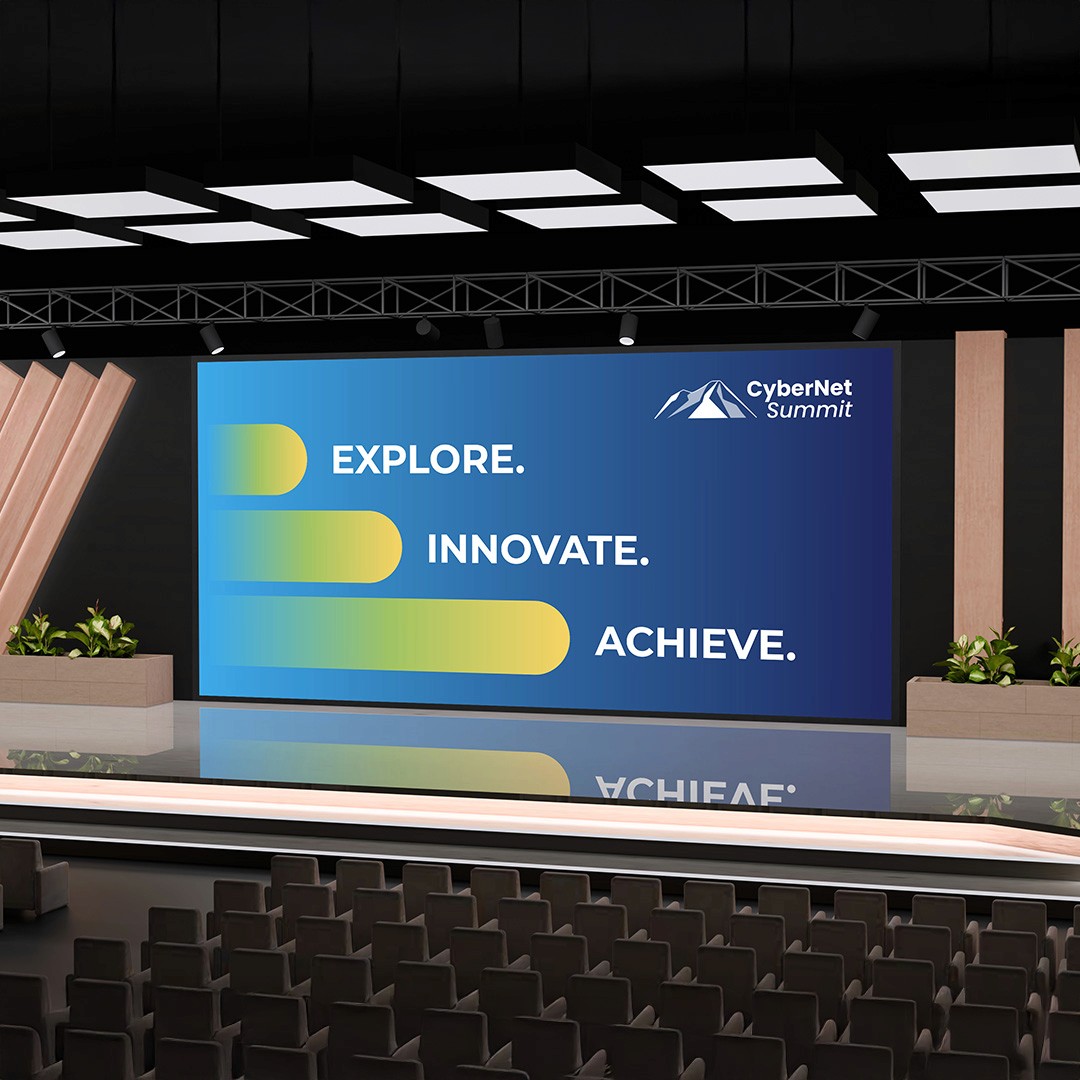 CyberNet Summit

EXPLORE.

INNOVATE.

ACHIEVE.